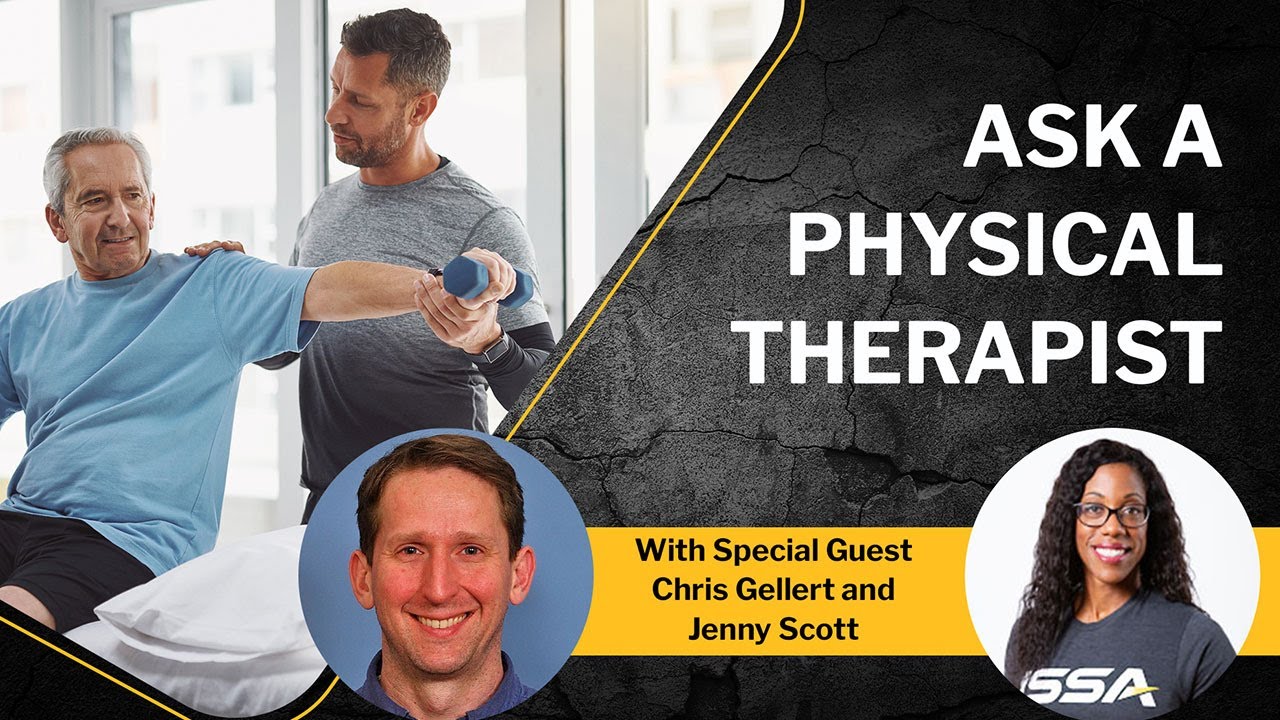 ASK A PHYSICAL THERAPIST

With Special Guest Chris Gellert and Jenny Scott

ISSA